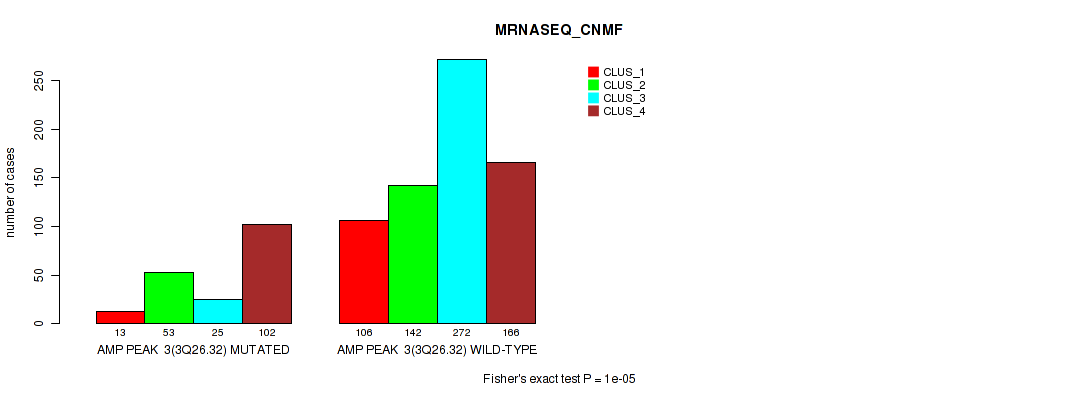 MRNASEQ_CNMF

CLUS_1
CLUS_2
CLUS_3
CLUS_4

number of cases

0
50
100
150
200
250

13
53
25
102
106
142
272
166

AMP PEAK 3(3Q26.32) MUTATED
AMP PEAK 3(3Q26.32) WILD-TYPE

Fisher's exact test P = 1e-05